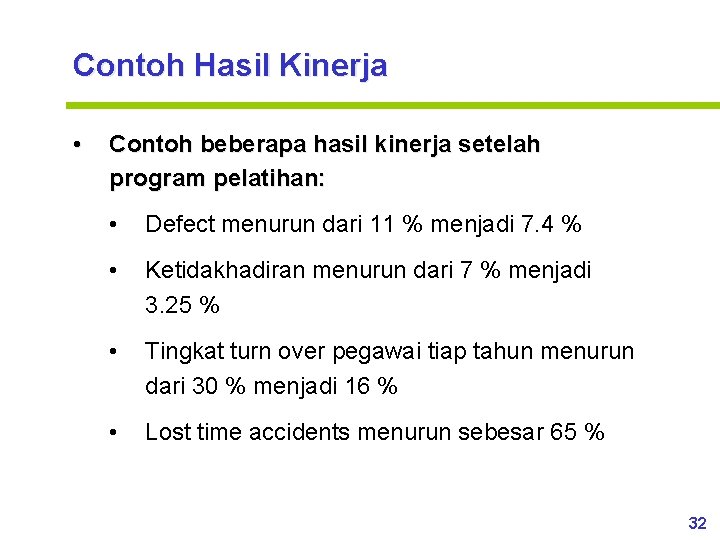 Contoh Hasil Kinerja

• Contoh beberapa hasil kinerja setelah program pelatihan:

• Defect menurun dari 11 % menjadi 7.4 %

• Ketidakhadiran menurun dari 7 % menjadi 3.25 %

• Tingkat turn over pegawai tiap tahun menurun dari 30 % menjadi 16 %

• Lost time accidents menurun sebesar 65 %

32